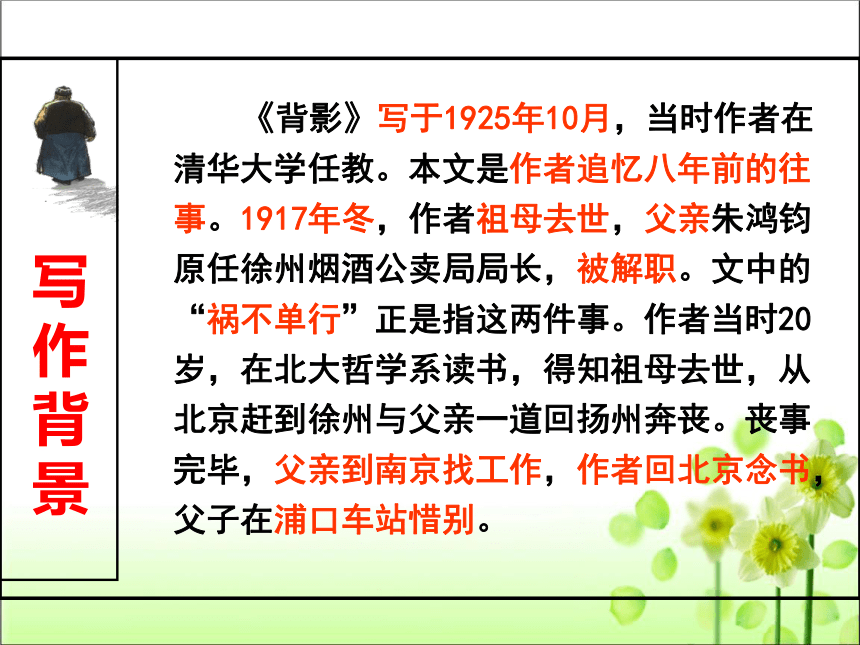 写作背景

《背影》写于1925年10月，当时作者在清华大学任教。本文是作者追忆八年前的往事。1917年冬，作者祖母去世，父亲朱鸿钧原任徐州烟酒公卖局局长，被解职。文中的“祸不单行”正是指这两件事。作者当时20岁，在北大哲学系读书，得知祖母去世，从北京赶到徐州与父亲一道回扬州奔丧。丧事完毕，父亲到南京找工作，作者回北京念书，父子在浦口车站惜别。